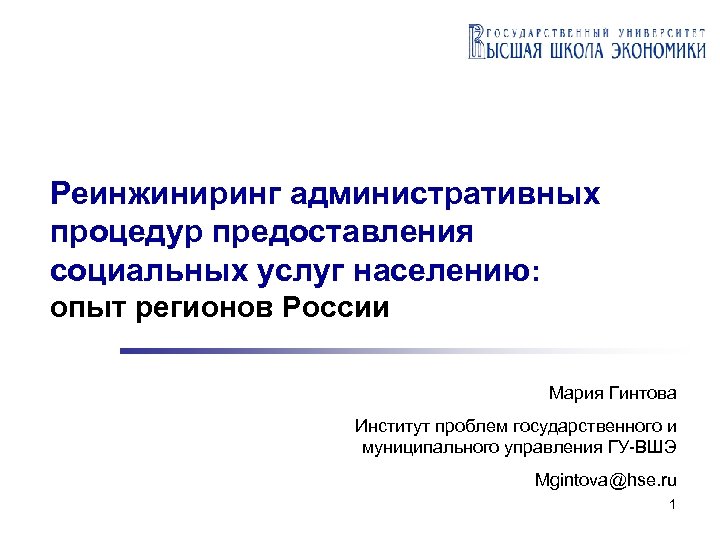 ГОСУДАРСТВЕННЫЙ УНИВЕРСИТЕТ
ВЫСШАЯ ШКОЛА ЭКОНОМИКИ

Реинжиниринг административных процедур предоставления социальных услуг населению:
опыт регионов России

Мария Гинтова

Институт проблем государственного и муниципального управления ГУ-ВШЭ

Mgintova@hse.ru

1